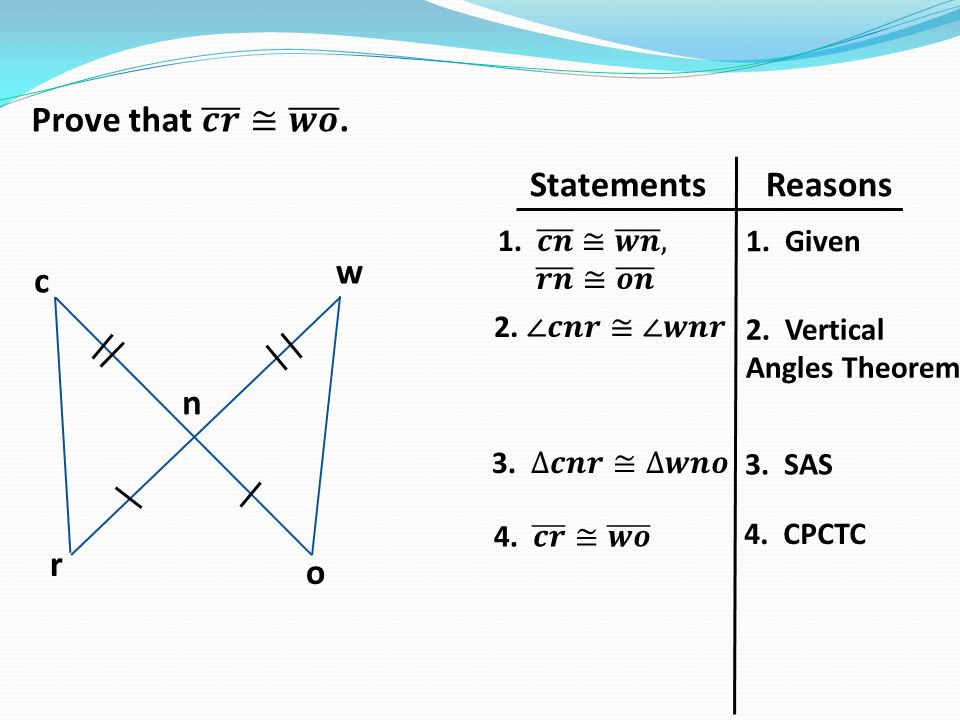 Prove that $\overline{cr} \cong \overline{wo}$.

c
w
n
r
o

| Statements | Reasons |
|---|---|
| 1. $\overline{cn} \cong \overline{wn}$, $\overline{rn} \cong \overline{on}$ | 1. Given |
| 2. $\angle cnr \cong \angle wnr$ | 2. Vertical Angles Theorem |
| 3. $\Delta cnr \cong \Delta wno$ | 3. SAS |
| 4. $\overline{cr} \cong \overline{wo}$ | 4. CPCTC |